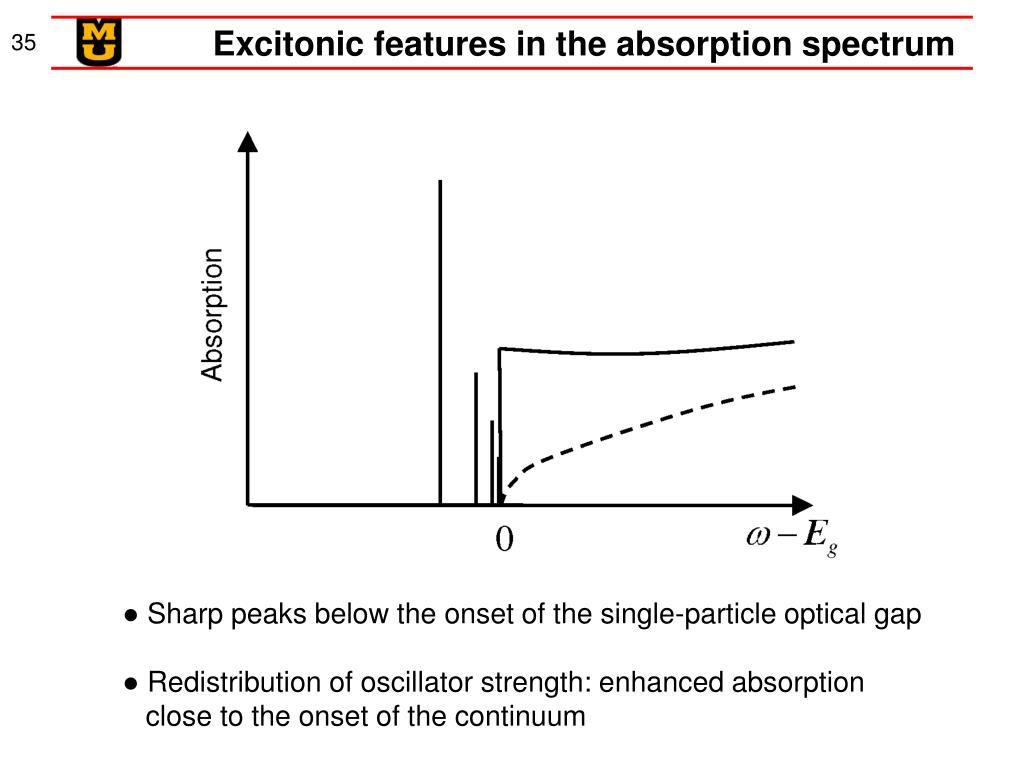 35

MU

Excitonic features in the absorption spectrum

Absorption

0

$\omega - E_g$

● Sharp peaks below the onset of the single-particle optical gap

● Redistribution of oscillator strength: enhanced absorption close to the onset of the continuum